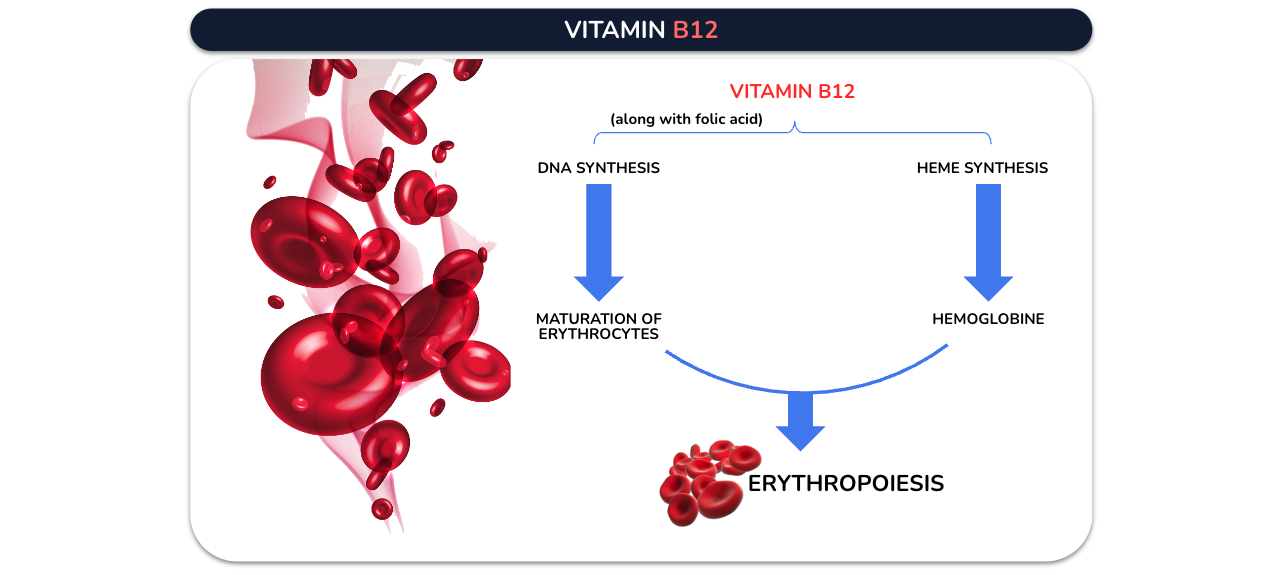 VITAMIN B12

VITAMIN B12

(along with folic acid)

DNA SYNTHESIS

HEME SYNTHESIS

MATURATION OF ERYTHROCYTES

HEMOGLOBINE

ERYTHROPOIESIS